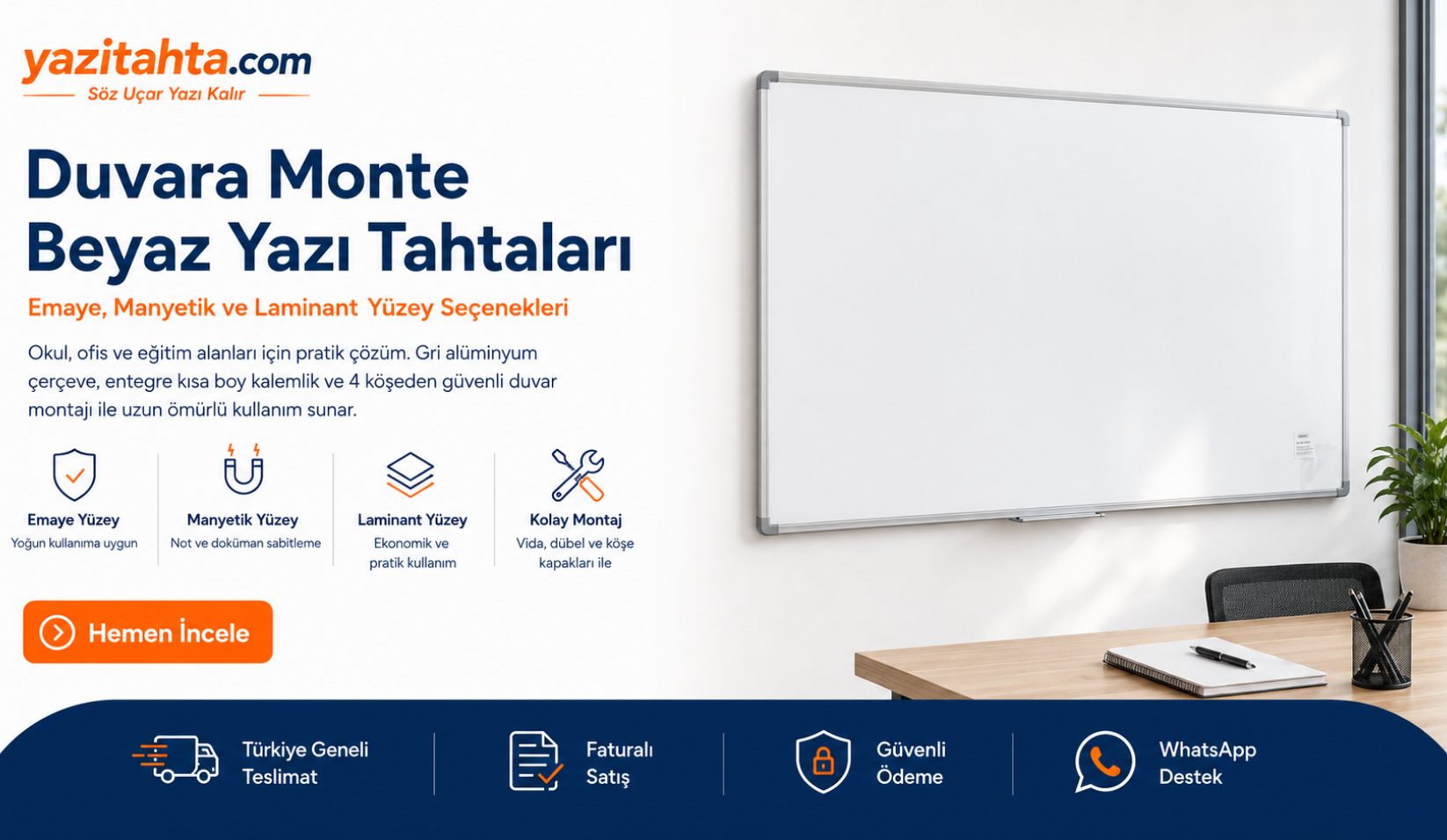 yazitahta.com
Söz Uçar Yazı Kalır

Duvara Monte Beyaz Yazı Tahtaları

Emaye, Manyetik ve Laminant Yüzey Seçenekleri

Okul, ofis ve eğitim alanları için pratik çözüm. Gri alüminyum çerçeve, entegre kısa boy kalemlik ve 4 köşeden güvenli duvar montajı ile uzun ömürlü kullanım sunar.

Emaye Yüzey
Yoğun kullanıma uygun

Manyetik Yüzey
Not ve doküman sabitleme

Laminant Yüzey
Ekonomik ve pratik kullanım

Kolay Montaj
Vida, dübel ve köşe kapakları ile

Hemen İncele

Türkiye Geneli Teslimat

Faturalı Satış

Güvenli Ödeme

WhatsApp Destek